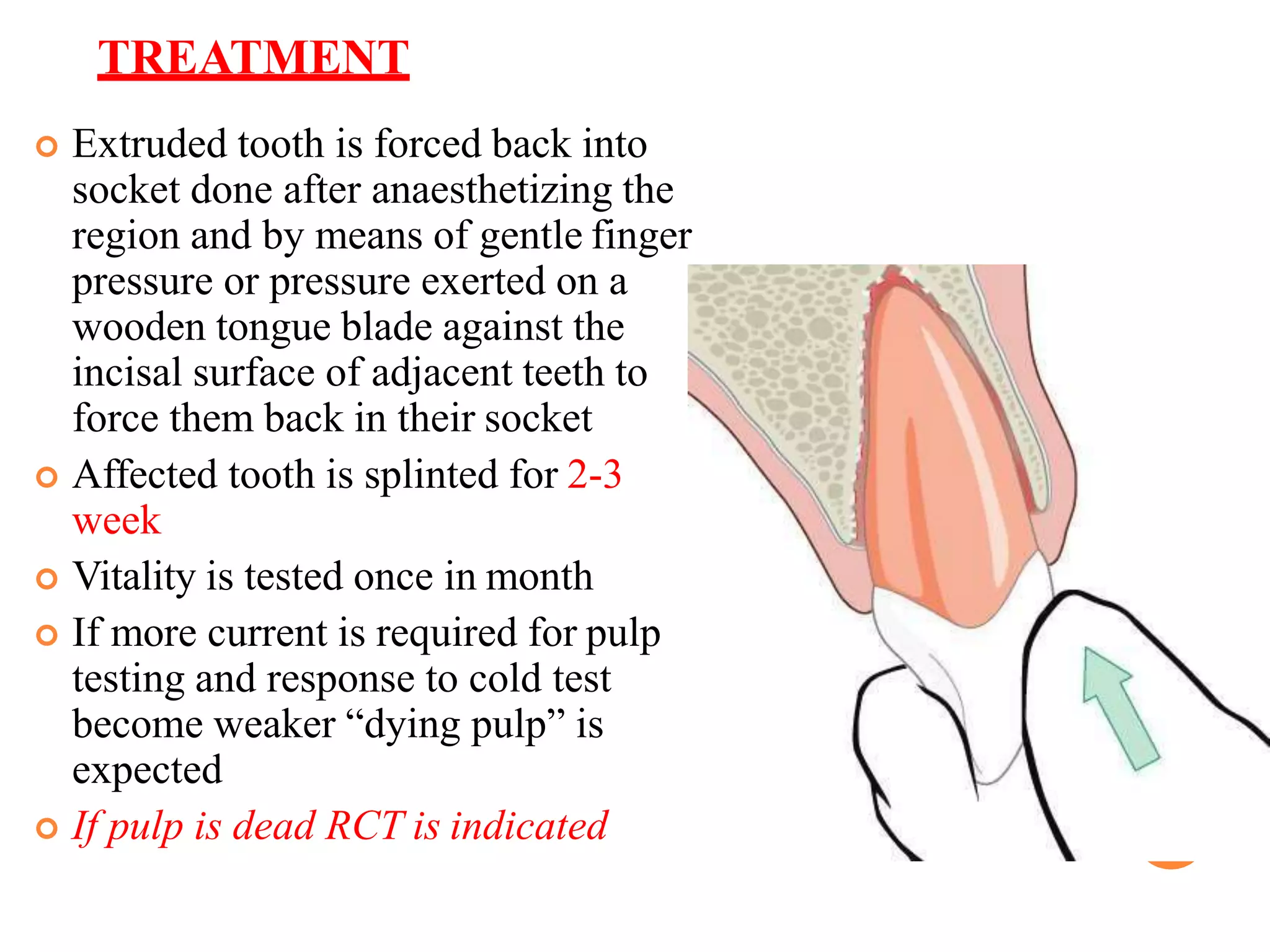 TREATMENT

Extruded tooth is forced back into socket done after anaesthetizing the region and by means of gentle finger pressure or pressure exerted on a wooden tongue blade against the incisal surface of adjacent teeth to force them back in their socket

Affected tooth is splinted for 2-3 week

Vitality is tested once in month

If more current is required for pulp testing and response to cold test become weaker “dying pulp” is expected

If pulp is dead RCT is indicated